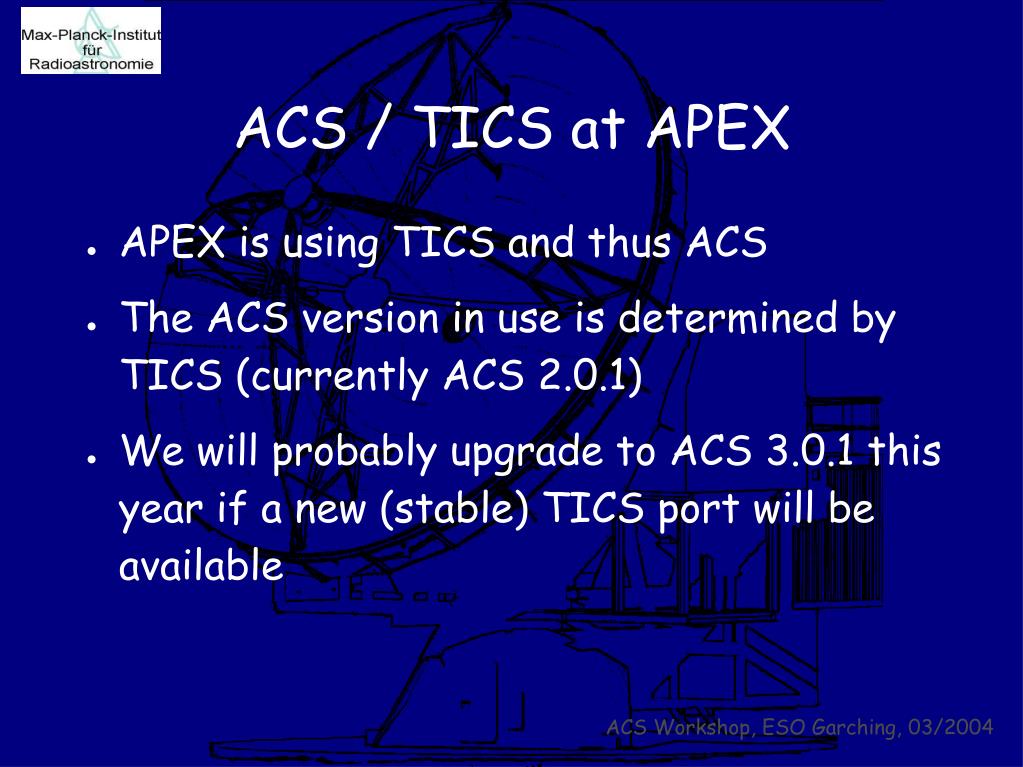 Max-Planck-Institut
für
Radioastronomie

ACS / TICS at APEX

● APEX is using TICS and thus ACS

● The ACS version in use is determined by TICS (currently ACS 2.0.1)

● We will probably upgrade to ACS 3.0.1 this year if a new (stable) TICS port will be available

ACS Workshop, ESO Garching, 03/2004